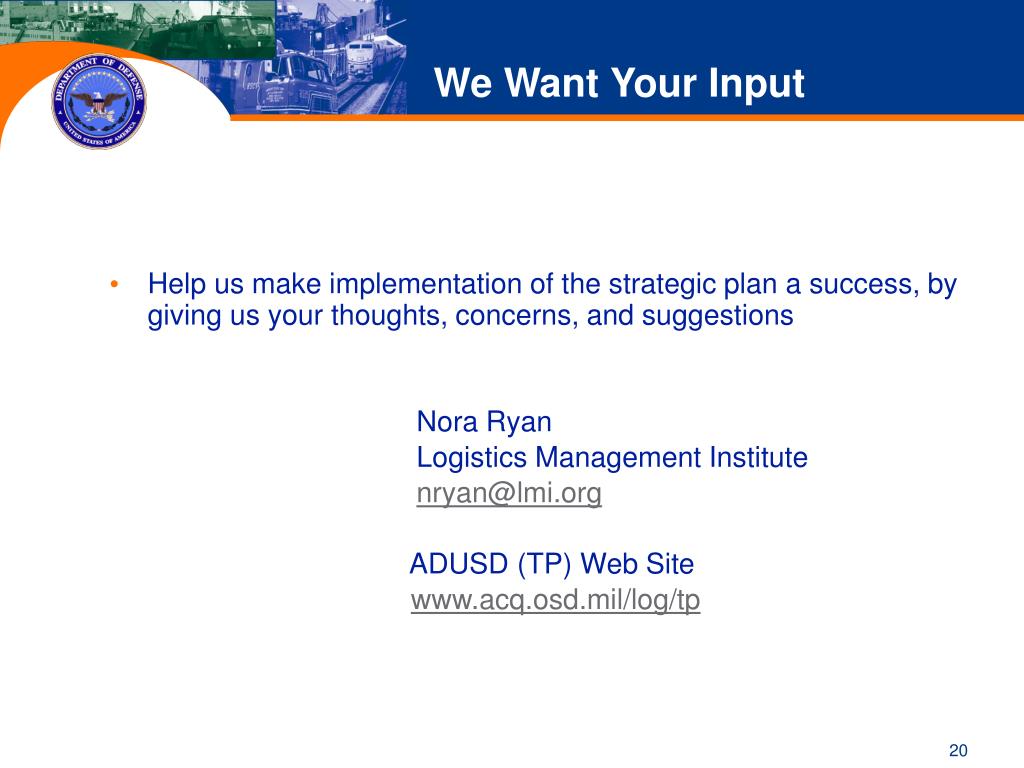 DEPARTMENT OF DEFENSE
UNITED STATES OF AMERICA

We Want Your Input

• Help us make implementation of the strategic plan a success, by giving us your thoughts, concerns, and suggestions

Nora Ryan
Logistics Management Institute
nryan@lmi.org

ADUSD (TP) Web Site
www.acq.osd.mil/log/tp

20